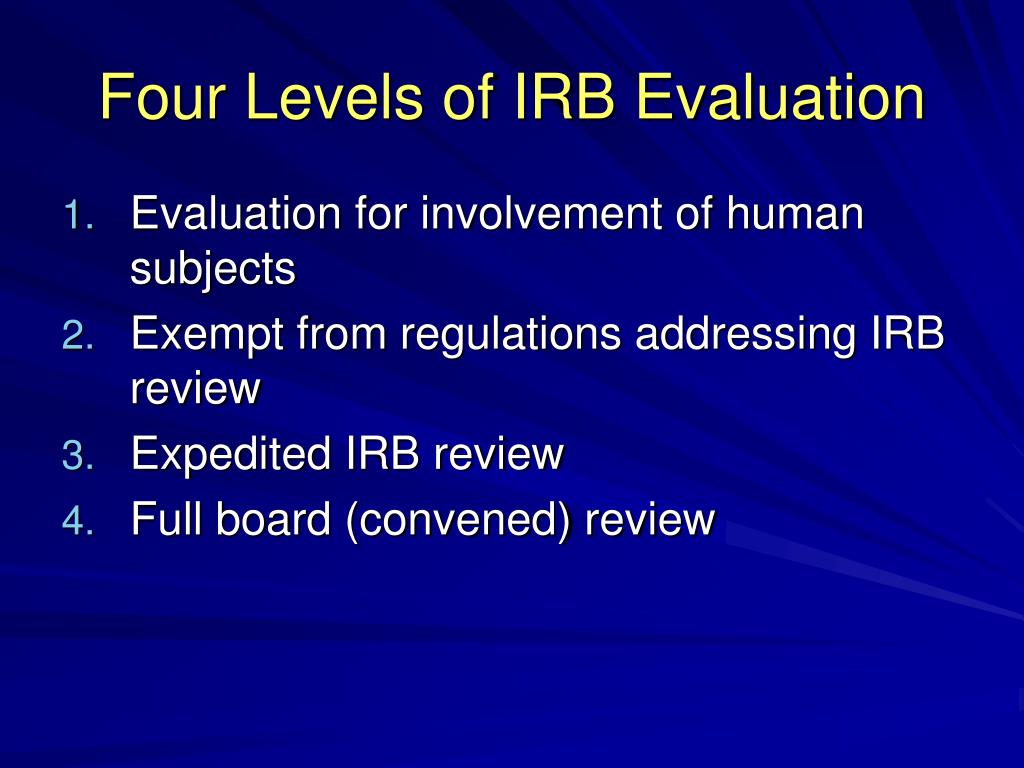 Four Levels of IRB Evaluation

1. Evaluation for involvement of human subjects
2. Exempt from regulations addressing IRB review
3. Expedited IRB review
4. Full board (convened) review